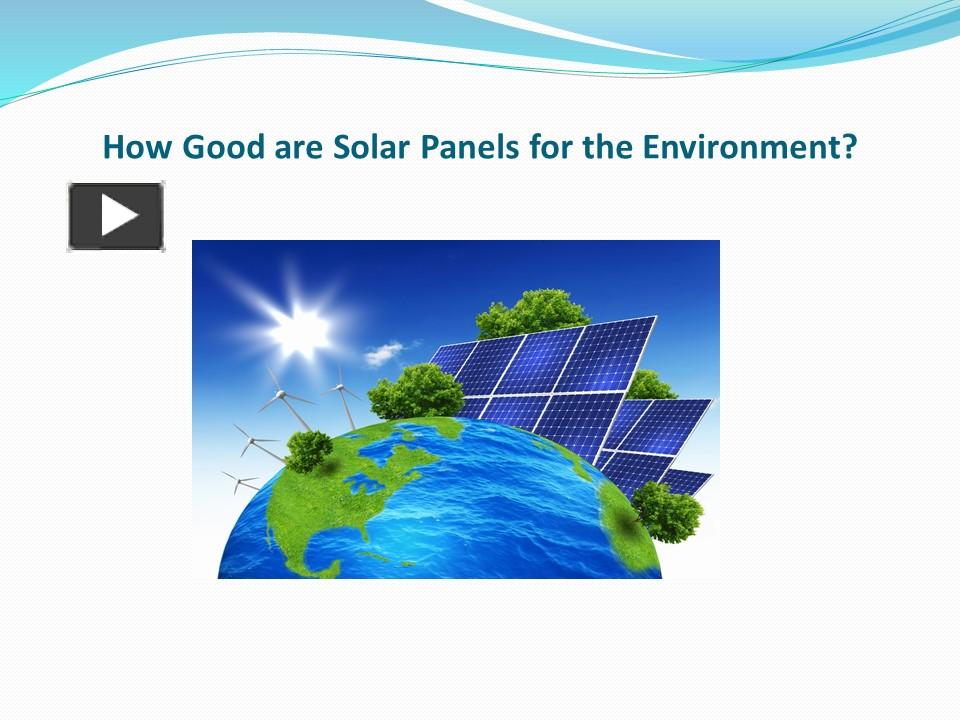 How Good are Solar Panels for the Environment?